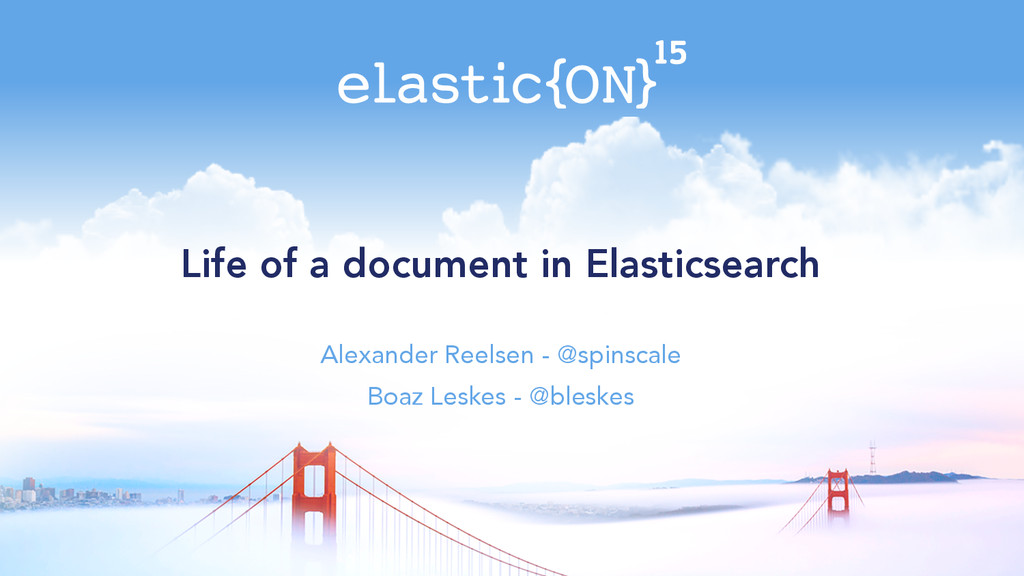 elastic{ON}$^{15}$

Life of a document in Elasticsearch

Alexander Reelsen - @spinscale

Boaz Leskes - @bleskes